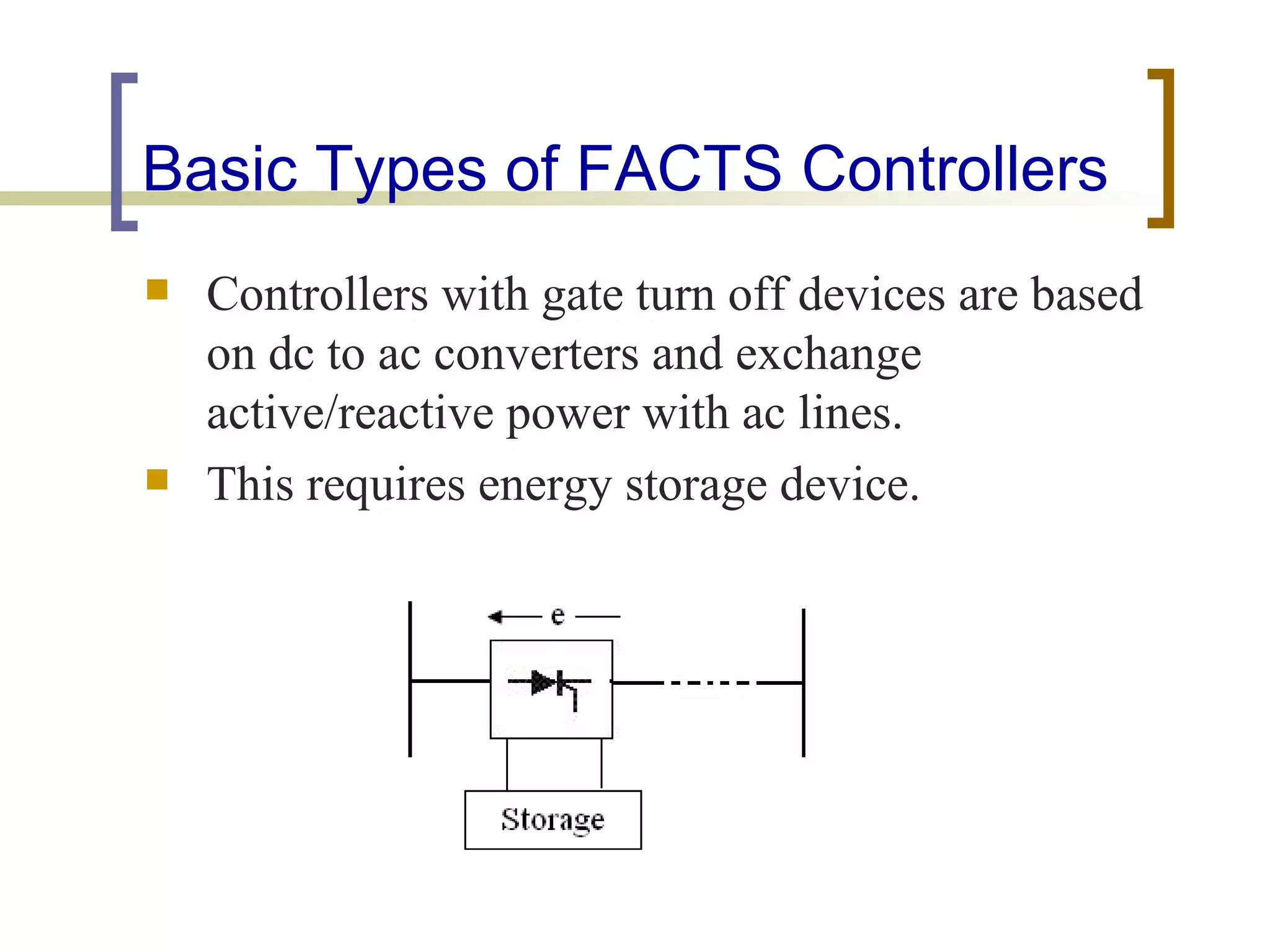 Basic Types of FACTS Controllers

Controllers with gate turn off devices are based on dc to ac converters and exchange active/reactive power with ac lines.

This requires energy storage device.

e

Storage